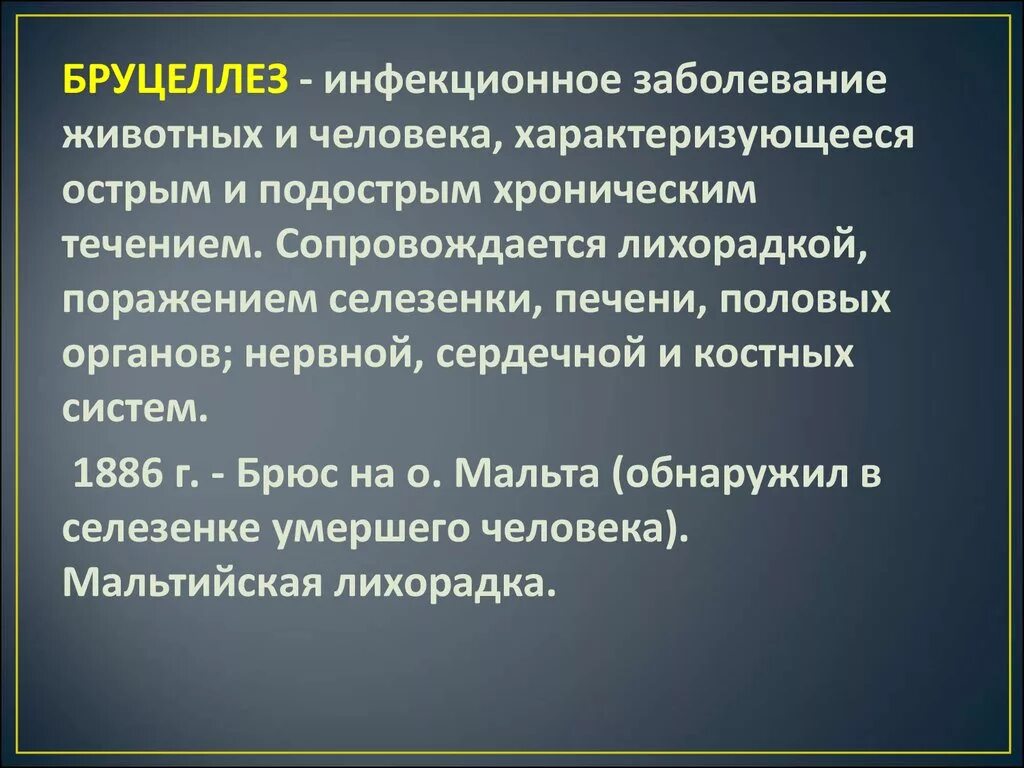 БРУЦЕЛЛЕЗ - инфекционное заболевание животных и человека, характеризующееся острым и подострым хроническим течением. Сопровождается лихорадкой, поражением селезенки, печени, половых органов; нервной, сердечной и костных систем.

1886 г. - Брюс на о. Мальта (обнаружил в селезенке умершего человека). Мальтийская лихорадка.